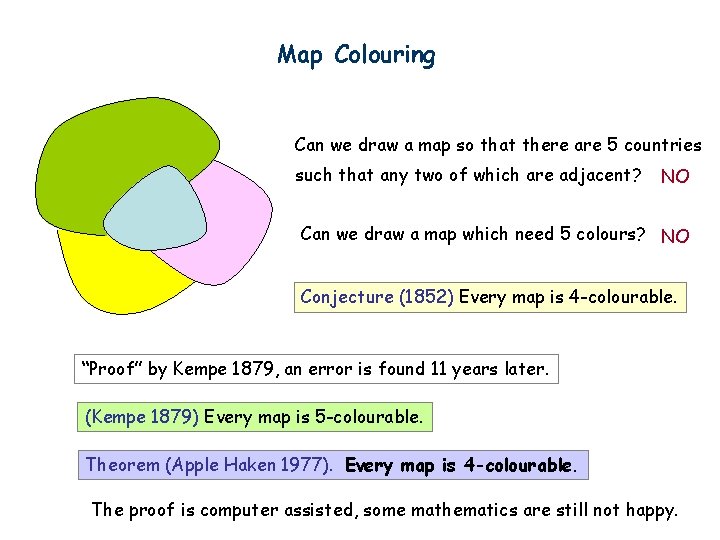 Map Colouring

Can we draw a map so that there are 5 countries such that any two of which are adjacent? NO

Can we draw a map which need 5 colours? NO

Conjecture (1852) Every map is 4-colourable.

"Proof" by Kempe 1879, an error is found 11 years later.

(Kempe 1879) Every map is 5-colourable.

Theorem (Apple Haken 1977). Every map is 4-colourable.

The proof is computer assisted, some mathematics are still not happy.